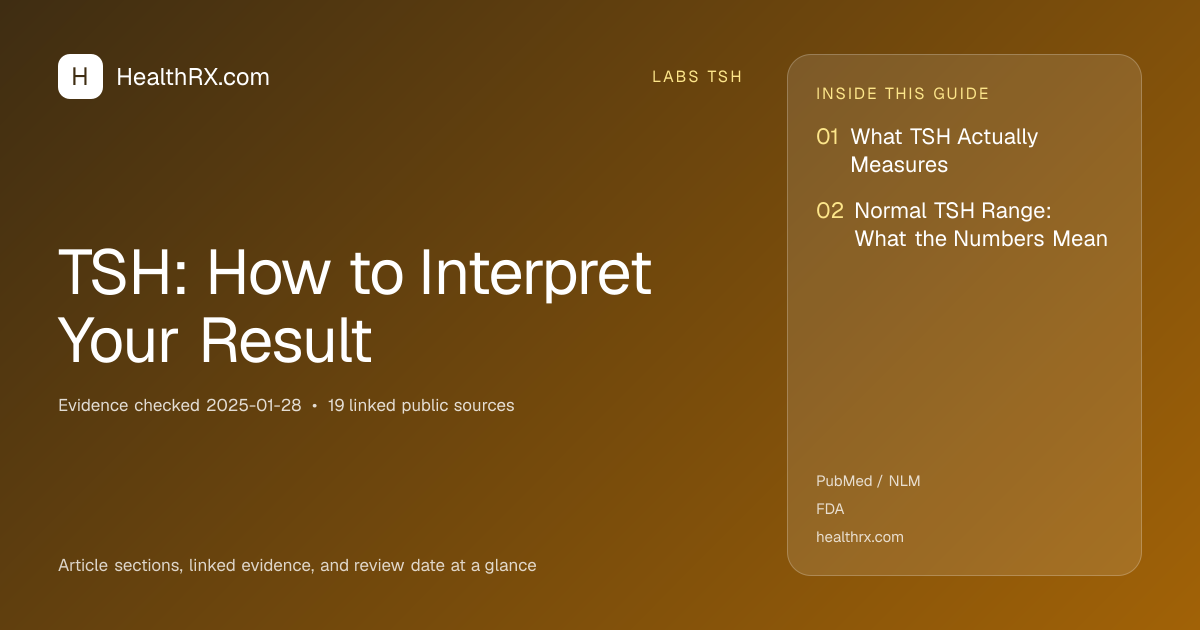 H HealthRX.com

LABS TSH

TSH: How to Interpret Your Result

Evidence checked 2025-01-28 • 19 linked public sources

Article sections, linked evidence, and review date at a glance

INSIDE THIS GUIDE

01 What TSH Actually Measures

02 Normal TSH Range: What the Numbers Mean

PubMed / NLM

FDA

healthrx.com